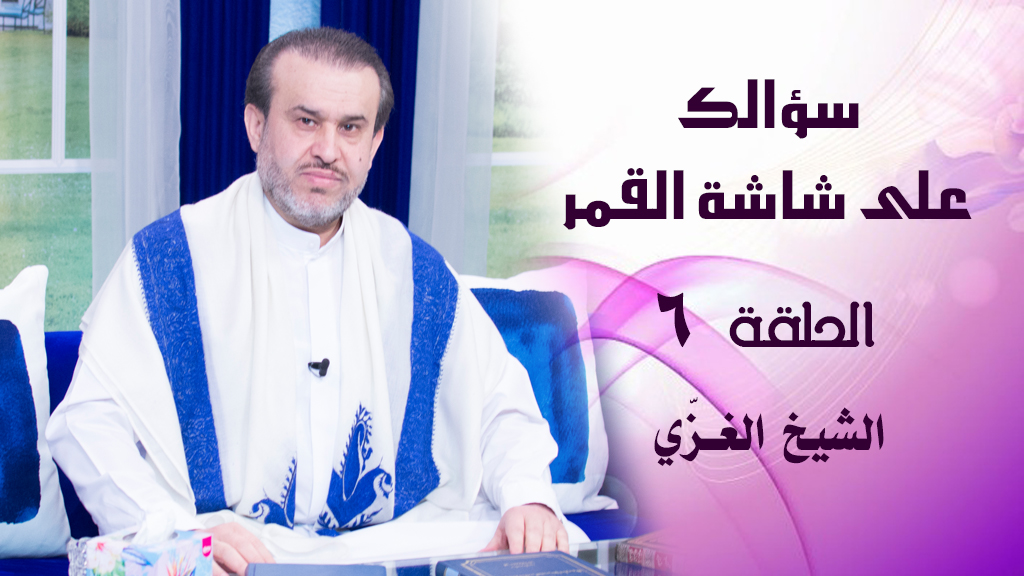 سؤالك
على شاشة القمر

الحلقة ٦

الشيخ الغزّي